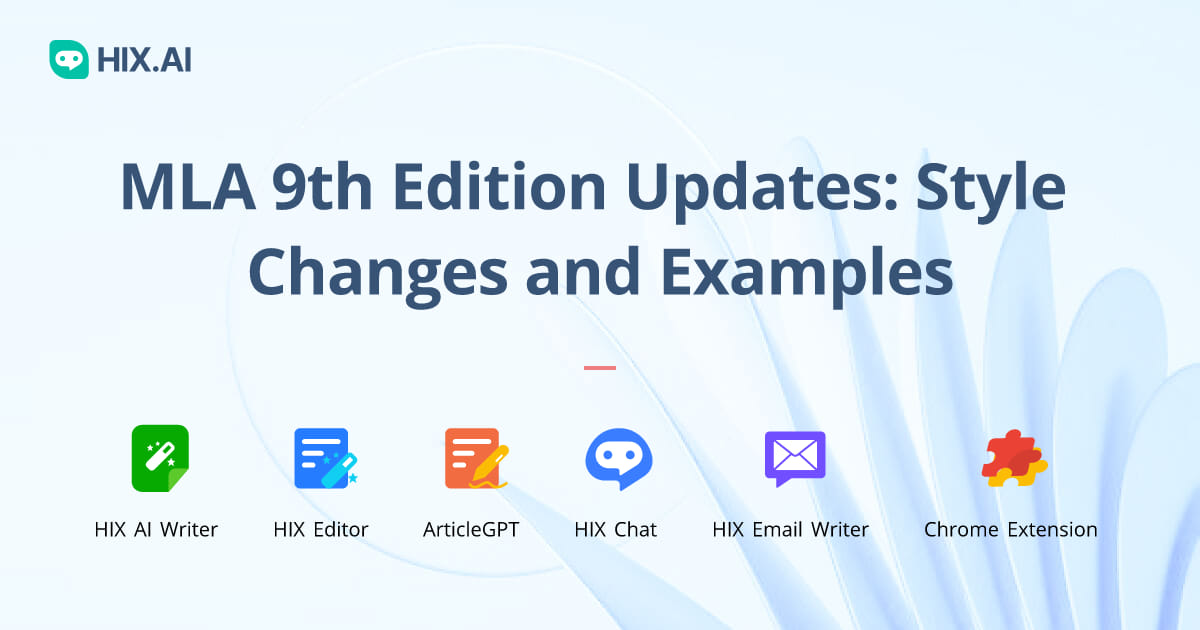 HIX.AI

MLA 9th Edition Updates: Style Changes and Examples

HIX AI Writer

HIX Editor

ArticleGPT

HIX Chat

HIX Email Writer

Chrome Extension